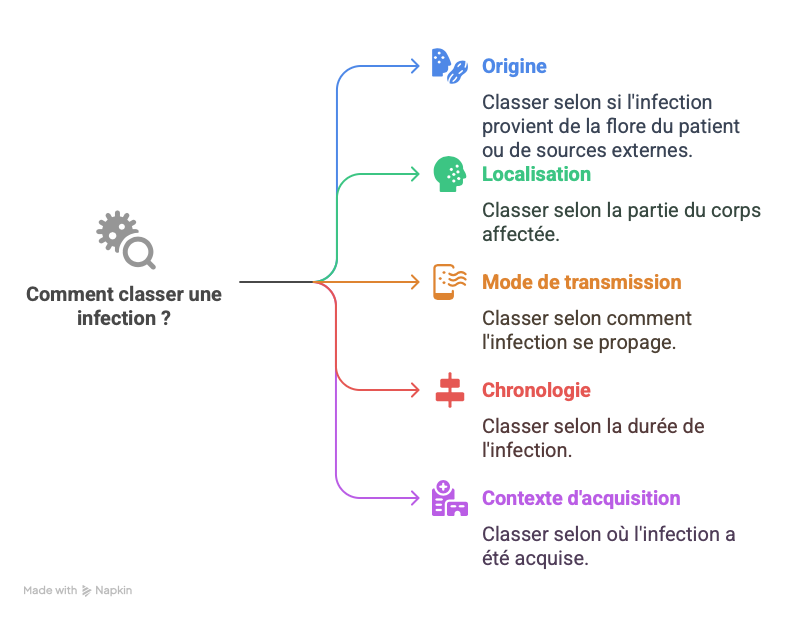 Comment classer une infection ?

Origine

Classer selon si l'infection provient de la flore du patient ou de sources externes.

Localisation

Classer selon la partie du corps affectée.

Mode de transmission

Classer selon comment l'infection se propage.

Chronologie

Classer selon la durée de l'infection.

Contexte d'acquisition

Classer selon où l'infection a été acquise.

Made with Napkin